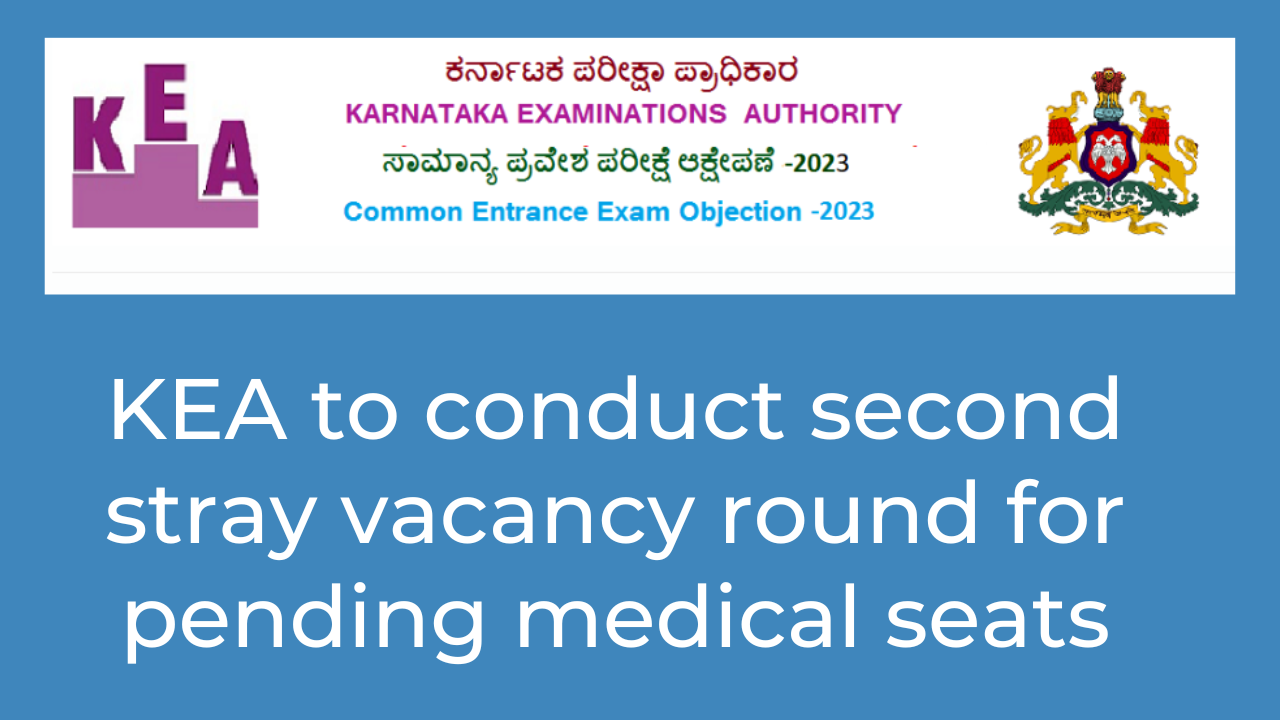 KEA

ಕರ್ನಾಟಕ ಪರೀಕ್ಷಾ ಪ್ರಾಧಿಕಾರ
KARNATAKA EXAMINATIONS AUTHORITY
ಸಾಮಾನ್ಯ ಪ್ರವೇಶ ಪರೀಕ್ಷೆ ಆಕ್ಷೇಪಣೆ -2023
Common Entrance Exam Objection -2023

KEA to conduct second stray vacancy round for pending medical seats